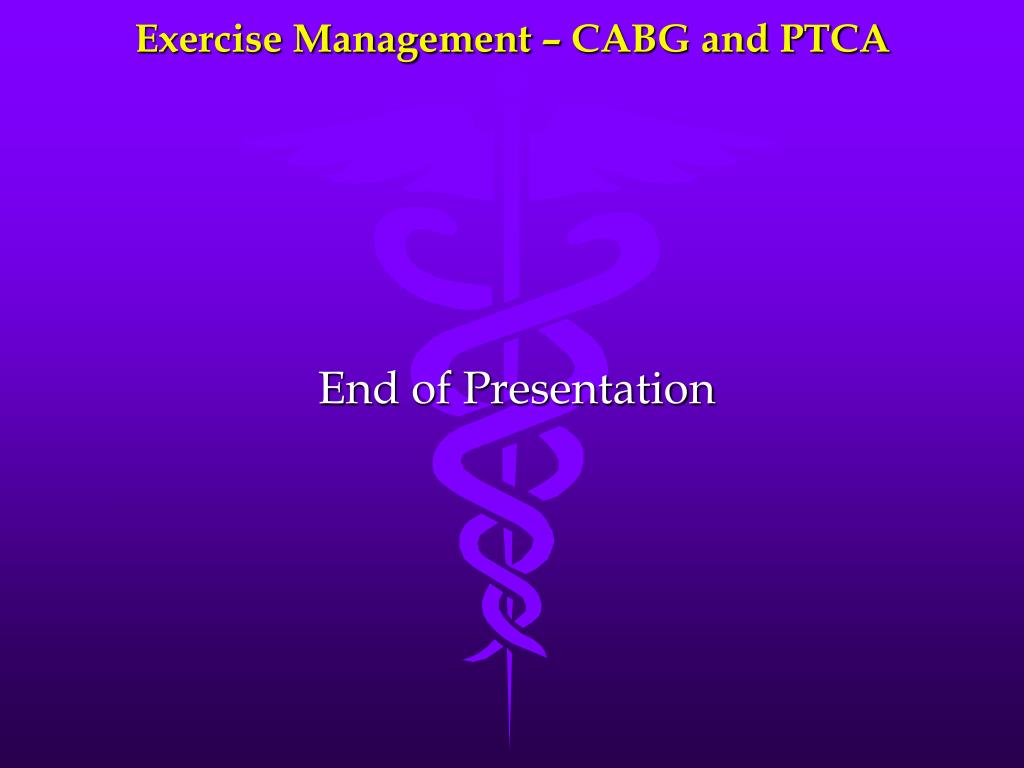 Exercise Management – CABG and PTCA

End of Presentation